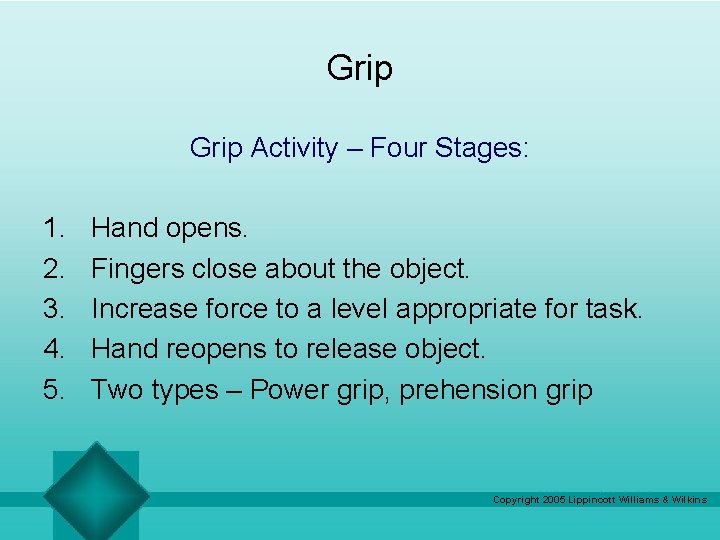 Grip

Grip Activity – Four Stages:

1. Hand opens.
2. Fingers close about the object.
3. Increase force to a level appropriate for task.
4. Hand reopens to release object.
5. Two types – Power grip, prehension grip

Copyright 2005 Lippincott Williams & Wilkins